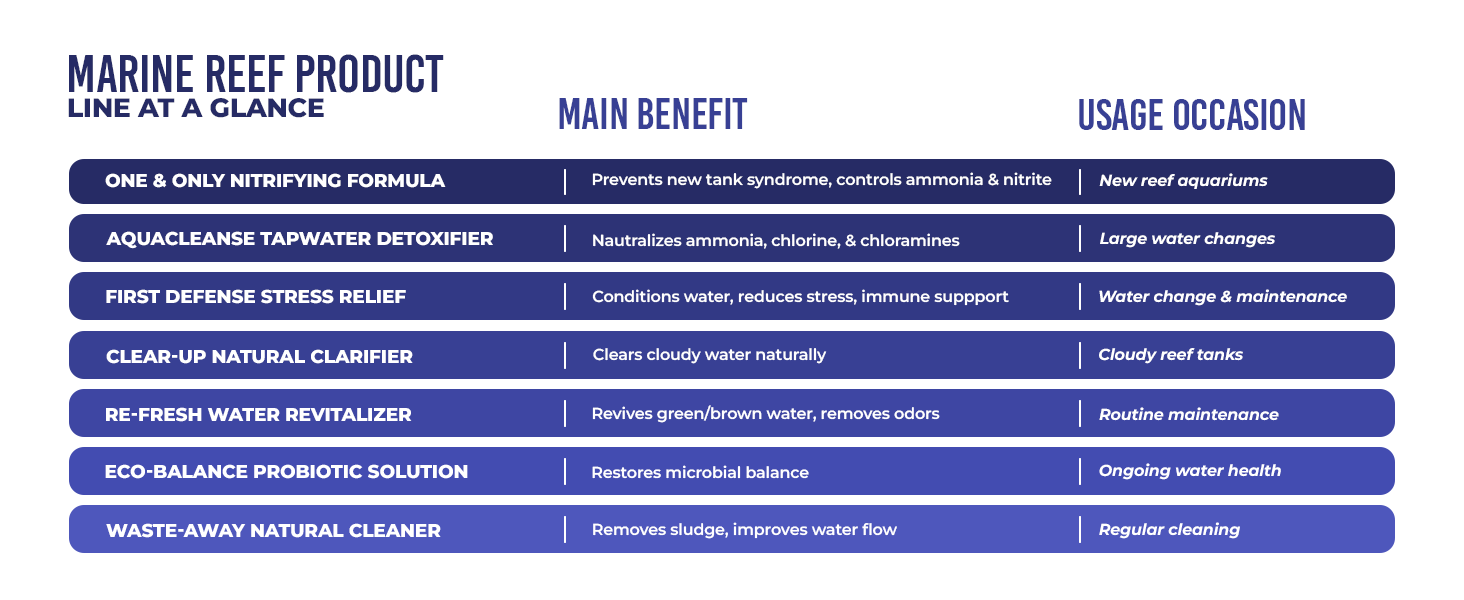 | MARINE REEF PRODUCT LINE AT A GLANCE | MAIN BENEFIT | USAGE OCCASION |
|---|---|---|
| ONE & ONLY NITRIFYING FORMULA | Prevents new tank syndrome, controls ammonia & nitrite | New reef aquariums |
| AQUACLEANSE TAPWATER DETOXIFIER | Nautralizes ammonia, chlorine, & chloramines | Large water changes |
| FIRST DEFENSE STRESS RELIEF | Conditions water, reduces stress, immune suppport | Water change & maintenance |
| CLEAR-UP NATURAL CLARIFIER | Clears cloudy water naturally | Cloudy reef tanks |
| RE-FRESH WATER REVITALIZER | Revives green/brown water, removes odors | Routine maintenance |
| ECO-BALANCE PROBIOTIC SOLUTION | Restores microbial balance | Ongoing water health |
| WASTE-AWAY NATURAL CLEANER | Removes sludge, improves water flow | Regular cleaning |